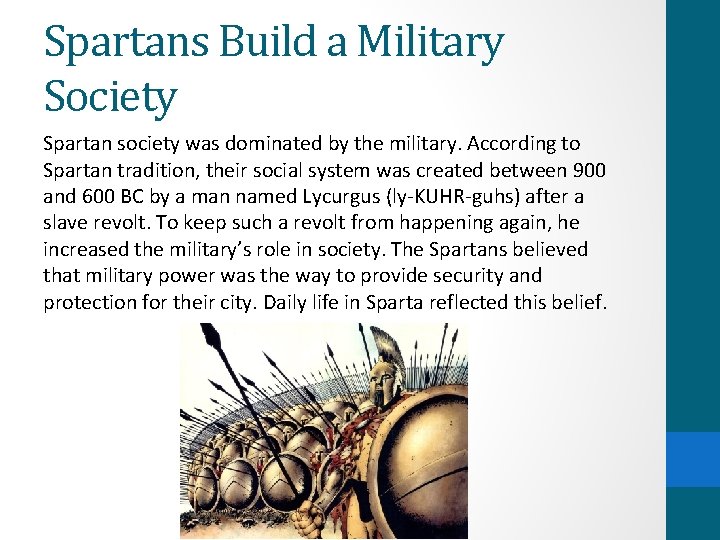 Spartans Build a Military Society

Spartan society was dominated by the military. According to Spartan tradition, their social system was created between 900 and 600 BC by a man named Lycurgus (ly-KUHR-guhs) after a slave revolt. To keep such a revolt from happening again, he increased the military's role in society. The Spartans believed that military power was the way to provide security and protection for their city. Daily life in Sparta reflected this belief.